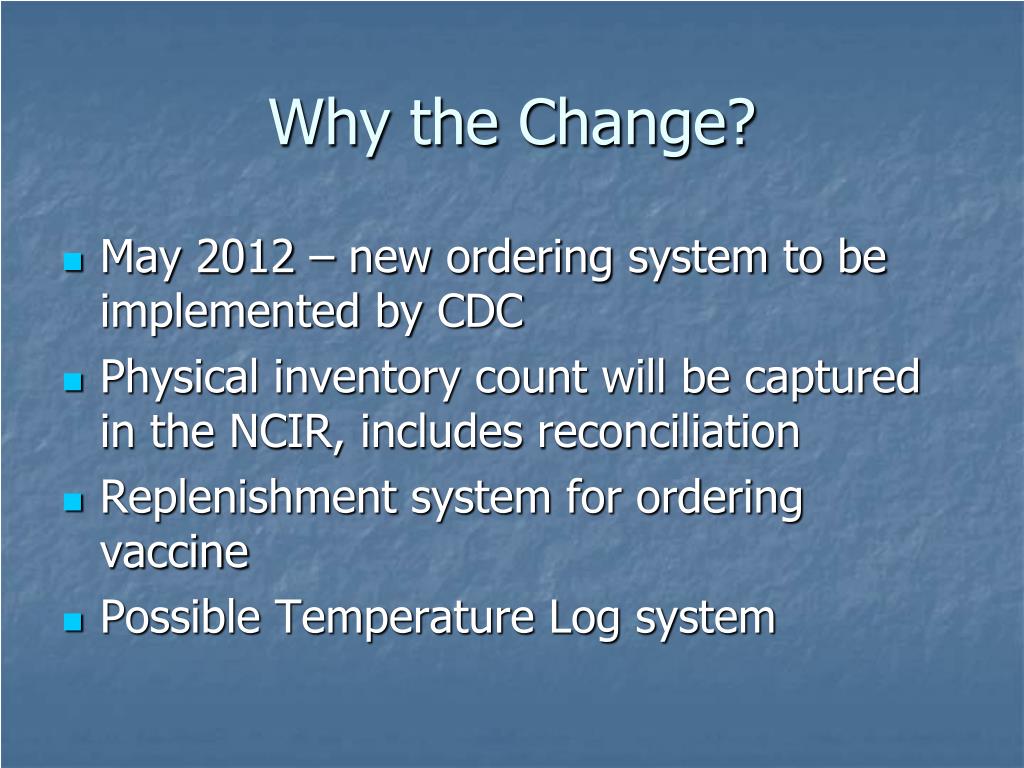 Why the Change?

- May 2012 – new ordering system to be implemented by CDC
- Physical inventory count will be captured in the NCIR, includes reconciliation
- Replenishment system for ordering vaccine
- Possible Temperature Log system